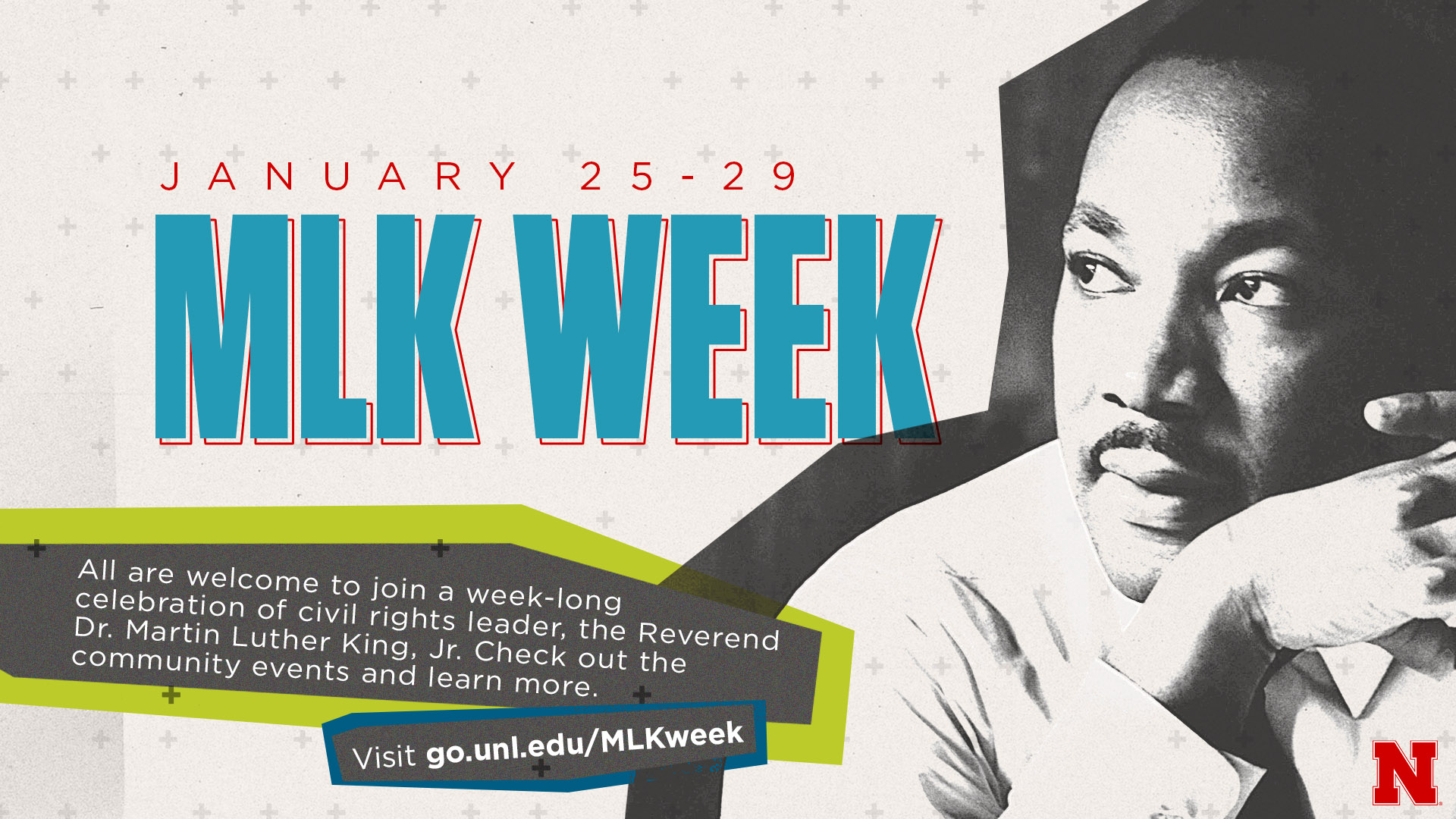 JANUARY 25-29

MLK WEEK

All are welcome to join a week-long celebration of civil rights leader, the Reverend Dr. Martin Luther King, Jr. Check out the community events and learn more.

Visit go.unl.edu/MLKweek

N